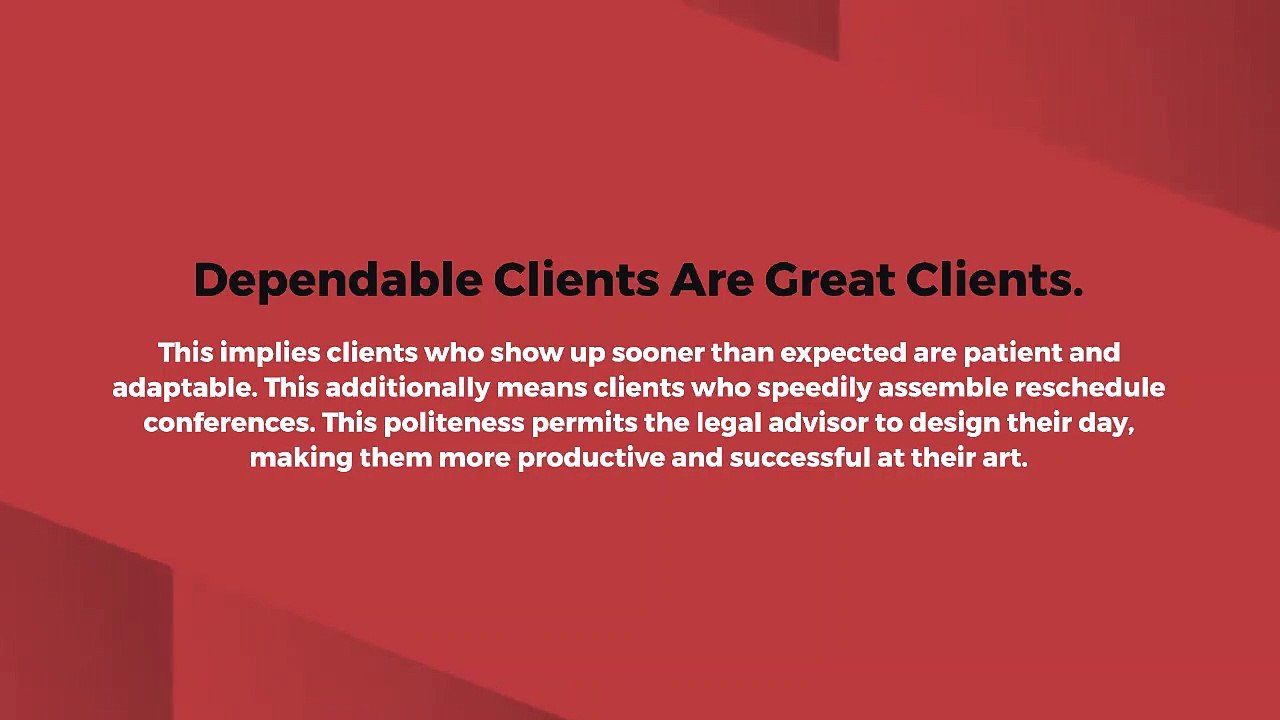 Dependable Clients Are Great Clients.

This implies clients who show up sooner than expected are patient and adaptable. This additionally means clients who speedily assemble reschedule conferences. This politeness permits the legal advisor to design their day, making them more productive and successful at their art.